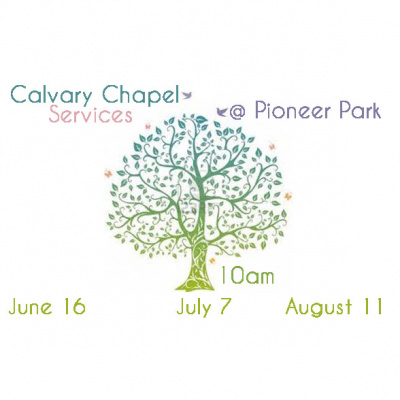 Calvary Chapel
Services

@ Pioneer Park

10am

June 16

July 7

August 11